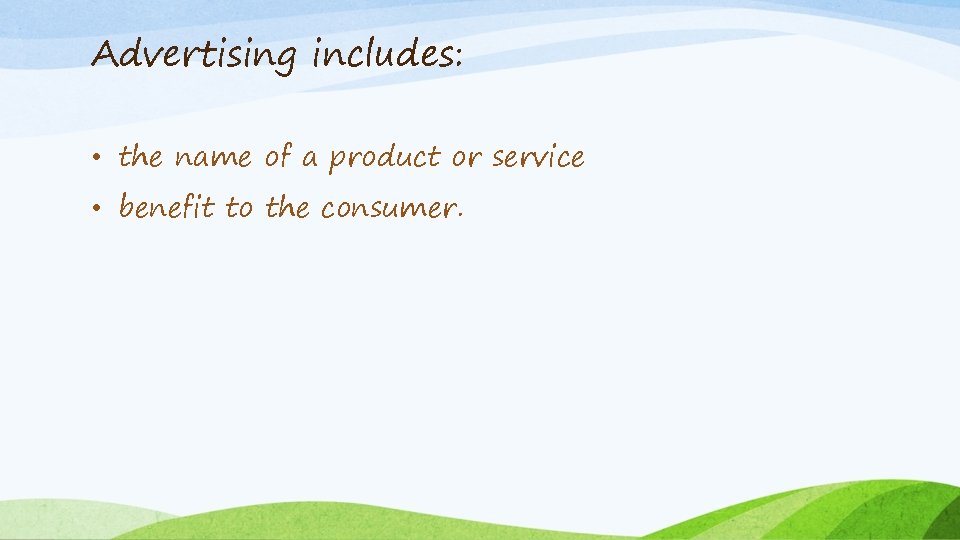 Advertising includes:

• the name of a product or service
• benefit to the consumer.